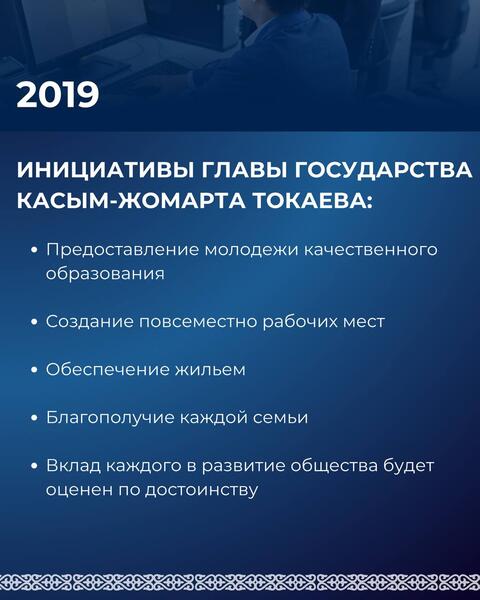 2019

ИНИЦИАТИВЫ ГЛАВЫ ГОСУДАРСТВА КАСЫМ-ЖОМАРТА ТОКАЕВА:

• Предоставление молодежи качественного образования

• Создание повсеместно рабочих мест

• Обеспечение жильем

• Благополучие каждой семьи

• Вклад каждого в развитие общества будет оценен по достоинству